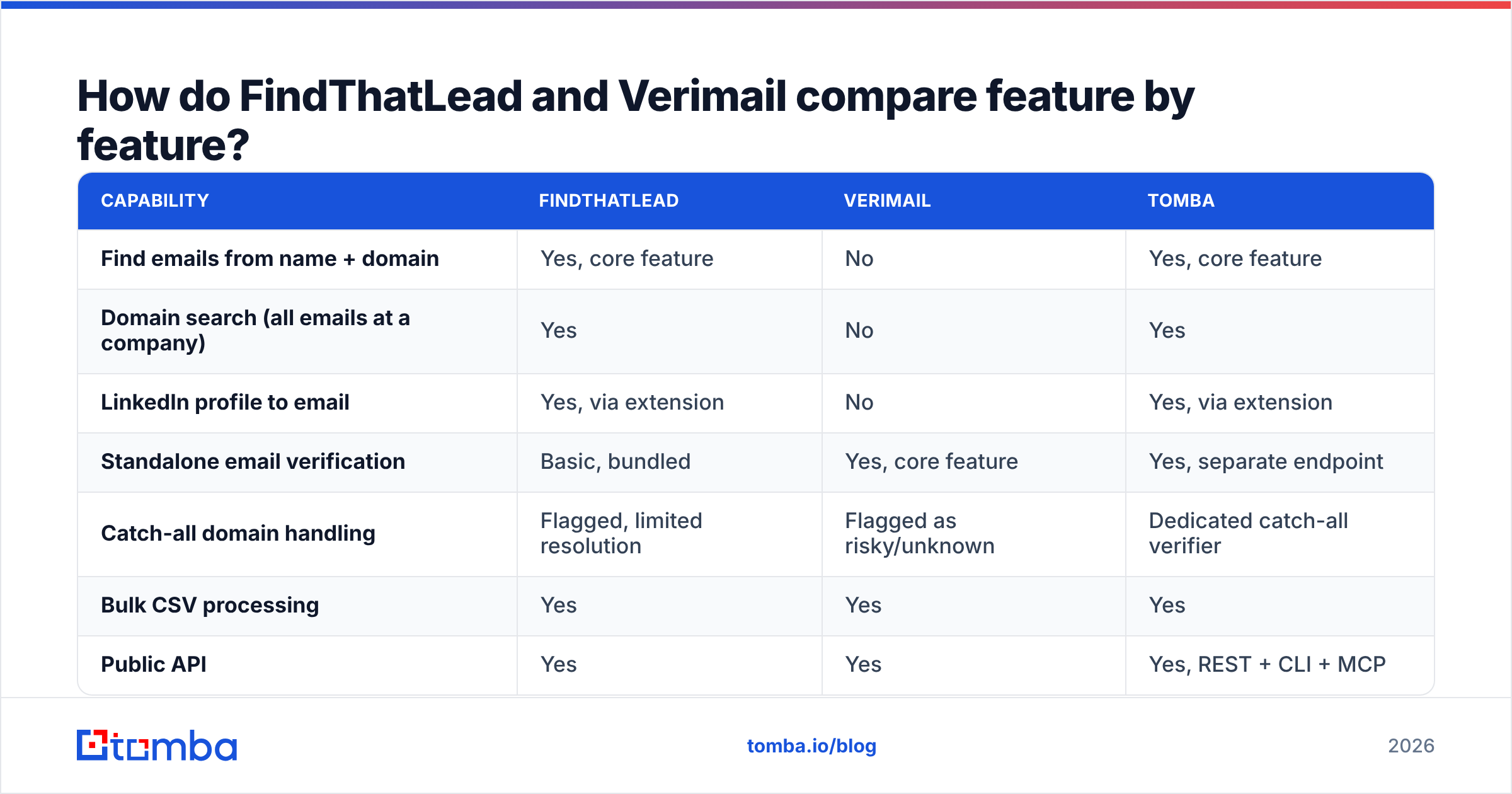 How do FindThatLead and Verimail compare feature by feature?

| CAPABILITY | FINDTHATLEAD | VERIMAIL | TOMBA |
|---|---|---|---|
| Find emails from name + domain | Yes, core feature | No | Yes, core feature |
| Domain search (all emails at a company) | Yes | No | Yes |
| LinkedIn profile to email | Yes, via extension | No | Yes, via extension |
| Standalone email verification | Basic, bundled | Yes, core feature | Yes, separate endpoint |
| Catch-all domain handling | Flagged, limited resolution | Flagged as risky/unknown | Dedicated catch-all verifier |
| Bulk CSV processing | Yes | Yes | Yes |
| Public API | Yes | Yes | Yes, REST + CLI + MCP |

tomba

tomba.io/blog

2026